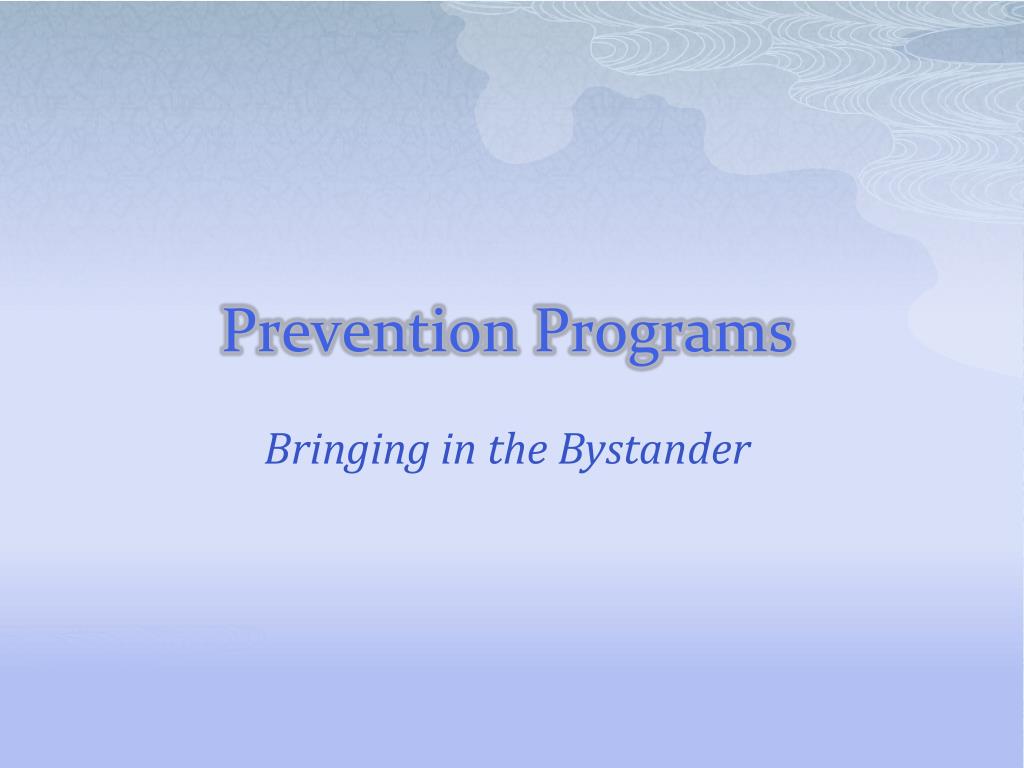 Prevention Programs

Bringing in the Bystander